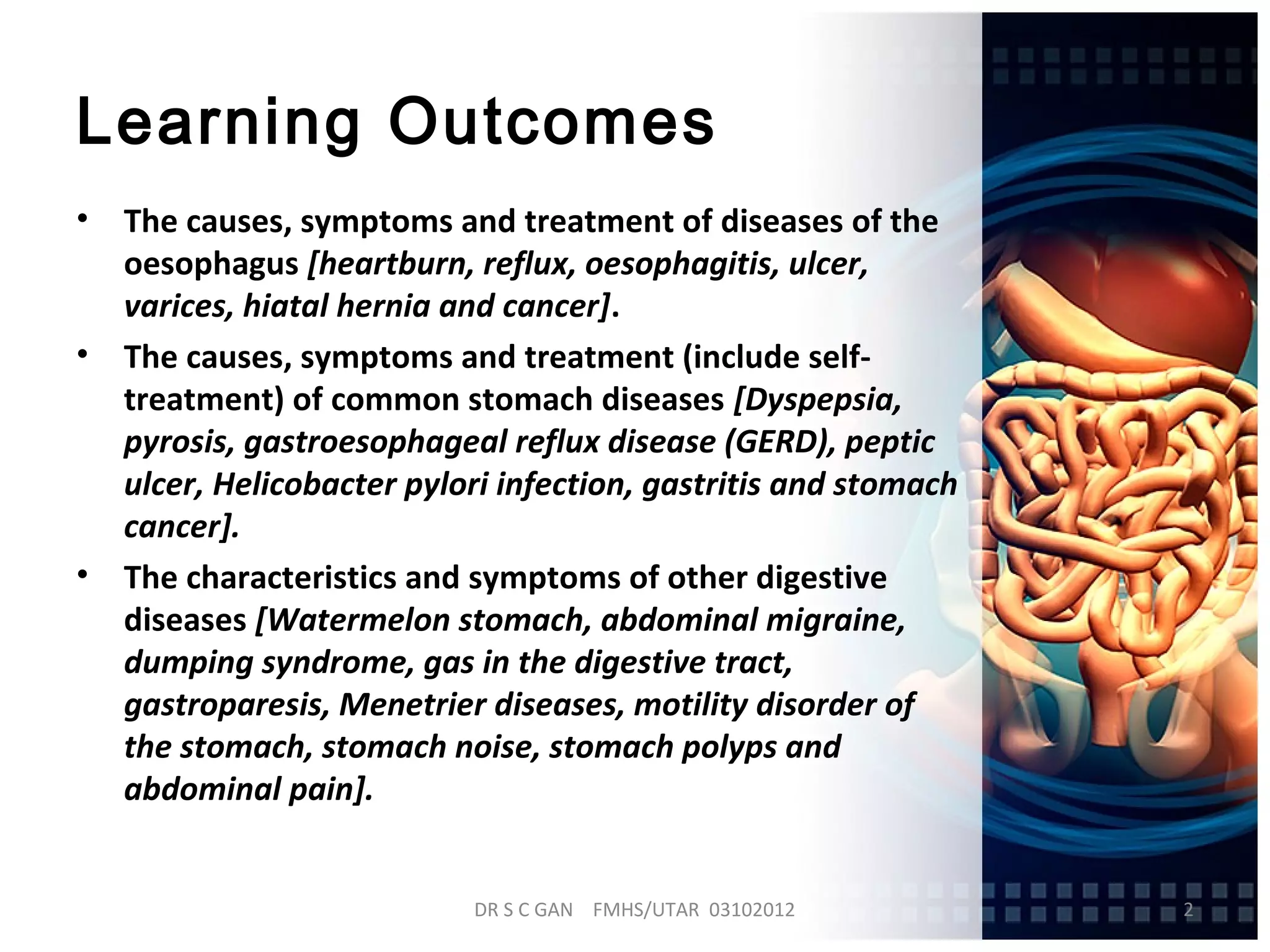 Learning Outcomes

• The causes, symptoms and treatment of diseases of the oesophagus [heartburn, reflux, oesophagitis, ulcer, varices, hiatal hernia and cancer].

• The causes, symptoms and treatment (include self-treatment) of common stomach diseases [Dyspepsia, pyrosis, gastroesophageal reflux disease (GERD), peptic ulcer, Helicobacter pylori infection, gastritis and stomach cancer].

• The characteristics and symptoms of other digestive diseases [Watermelon stomach, abdominal migraine, dumping syndrome, gas in the digestive tract, gastroparesis, Menetrier diseases, motility disorder of the stomach, stomach noise, stomach polyps and abdominal pain].

DR S C GAN FMHS/UTAR 03102012

2